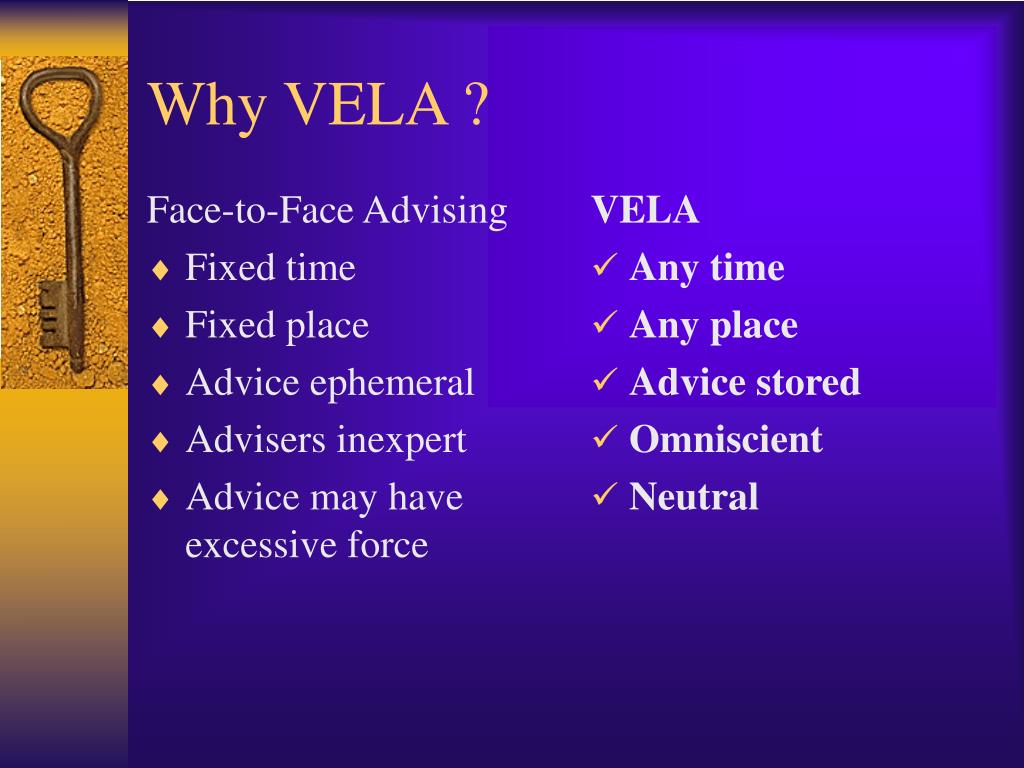 Why VELA ?

Face-to-Face Advising
♦ Fixed time
♦ Fixed place
♦ Advice ephemeral
♦ Advisers inexpert
♦ Advice may have excessive force

VELA
✓ Any time
✓ Any place
✓ Advice stored
✓ Omniscient
✓ Neutral